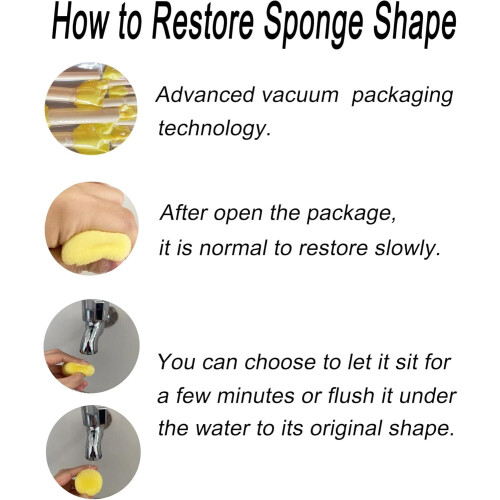 How to Restore Sponge Shape

Advanced vacuum packaging technology.

After open the package, it is normal to restore slowly.

You can choose to let it sit for a few minutes or flush it under the water to its original shape.